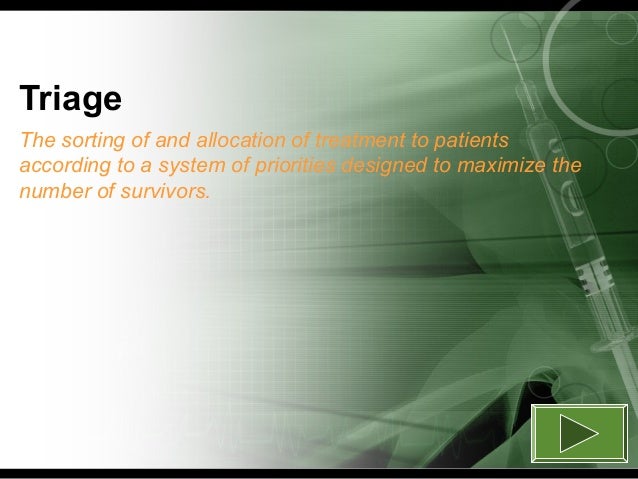 Triage

The sorting of and allocation of treatment to patients according to a system of priorities designed to maximize the number of survivors.